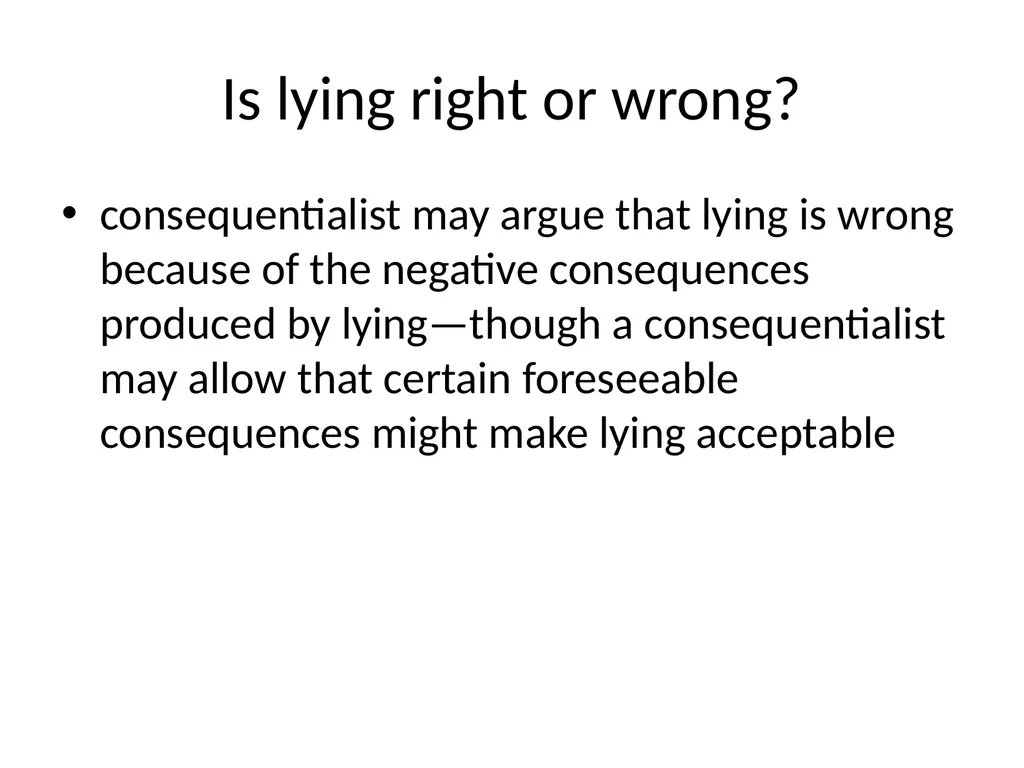 Is lying right or wrong?

• consequentialist may argue that lying is wrong because of the negative consequences produced by lying—though a consequentialist may allow that certain foreseeable consequences might make lying acceptable